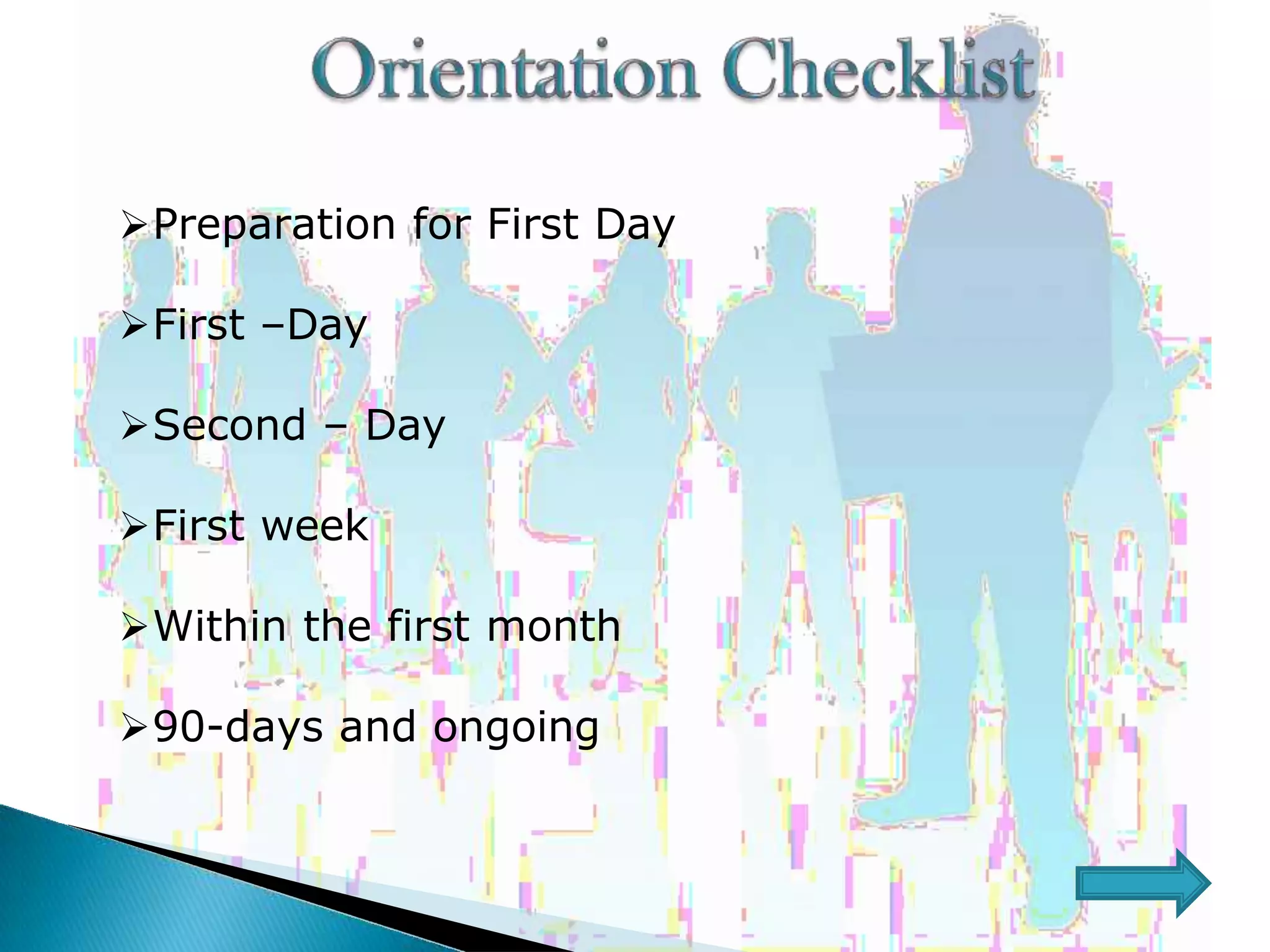 Orientation Checklist

➢Preparation for First Day

➢First –Day

➢Second – Day

➢First week

➢Within the first month

➢90-days and ongoing